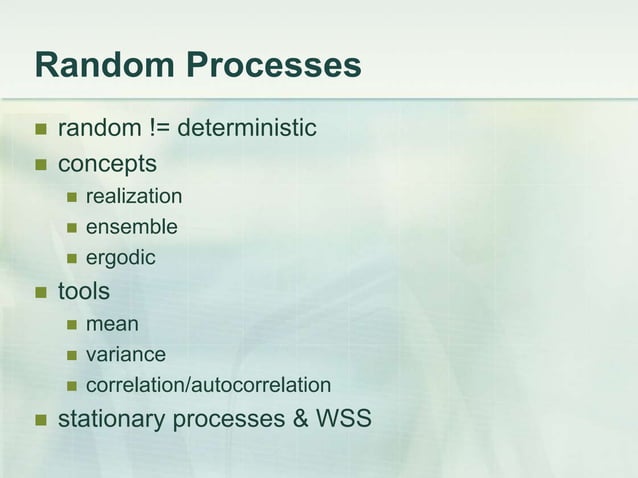 Random Processes

- random != deterministic
- concepts
  - realization
  - ensemble
  - ergodic
- tools
  - mean
  - variance
  - correlation/autocorrelation
- stationary processes & WSS